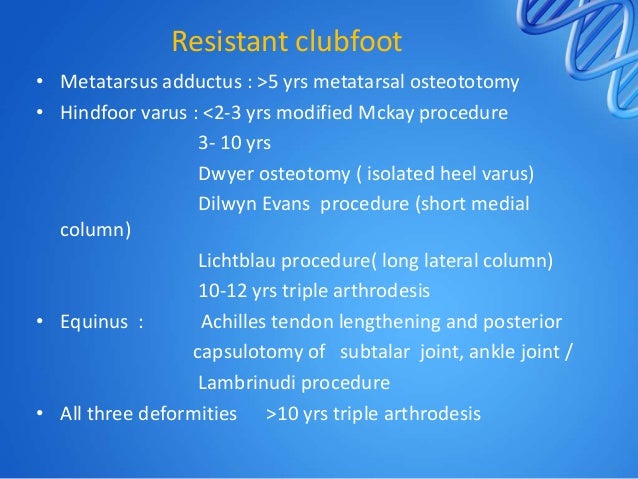 Resistant clubfoot

• Metatarsus adductus : >5 yrs metatarsal osteototomy
• Hindfoor varus : <2-3 yrs modified Mckay procedure
3- 10 yrs
Dwyer osteotomy ( isolated heel varus)
Dilwyn Evans procedure (short medial column)
Lichtblau procedure( long lateral column)
10-12 yrs triple arthrodesis
• Equinus : Achilles tendon lengthening and posterior capsulotomy of subtalar joint, ankle joint / Lambrinudi procedure
• All three deformities >10 yrs triple arthrodesis